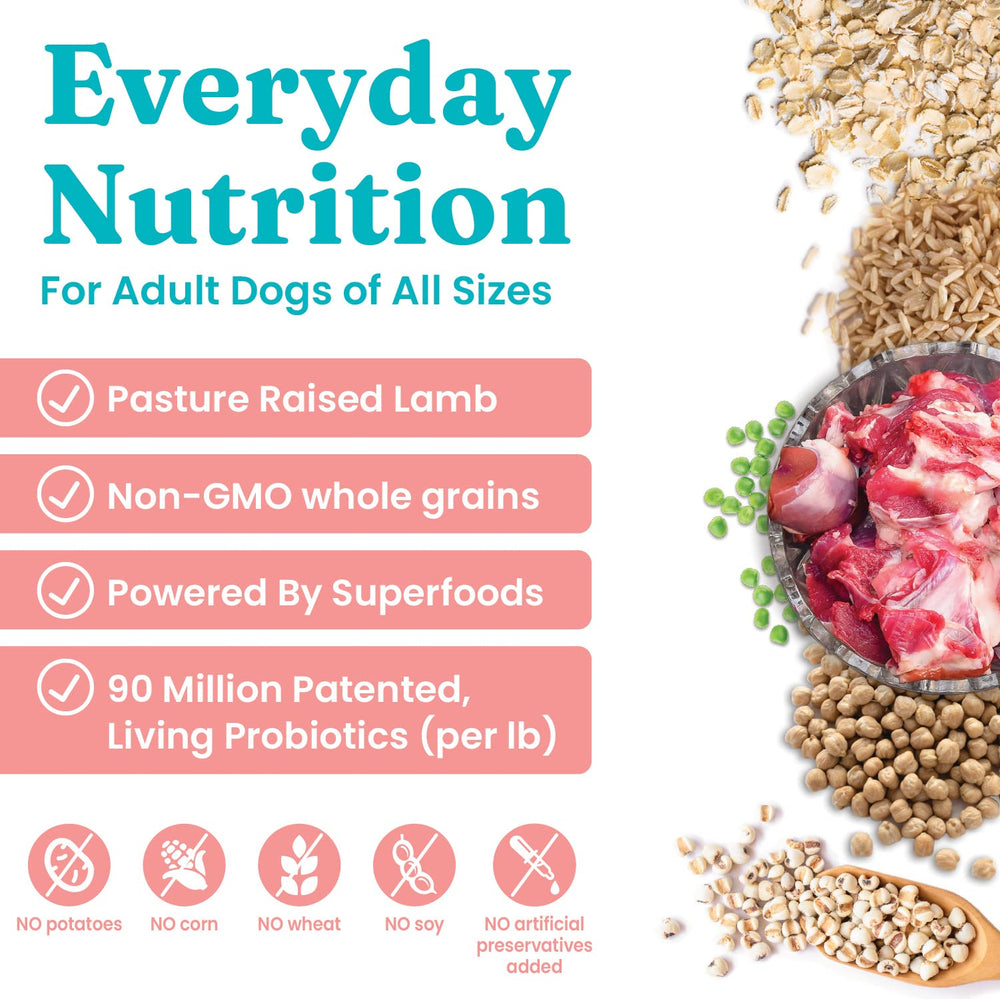 Everyday Nutrition

For Adult Dogs of All Sizes

Pasture Raised Lamb

Non-GMO whole grains

Powered By Superfoods

90 Million Patented, Living Probiotics (per lb)

NO potatoes

NO corn

NO wheat

NO soy

NO artificial preservatives added